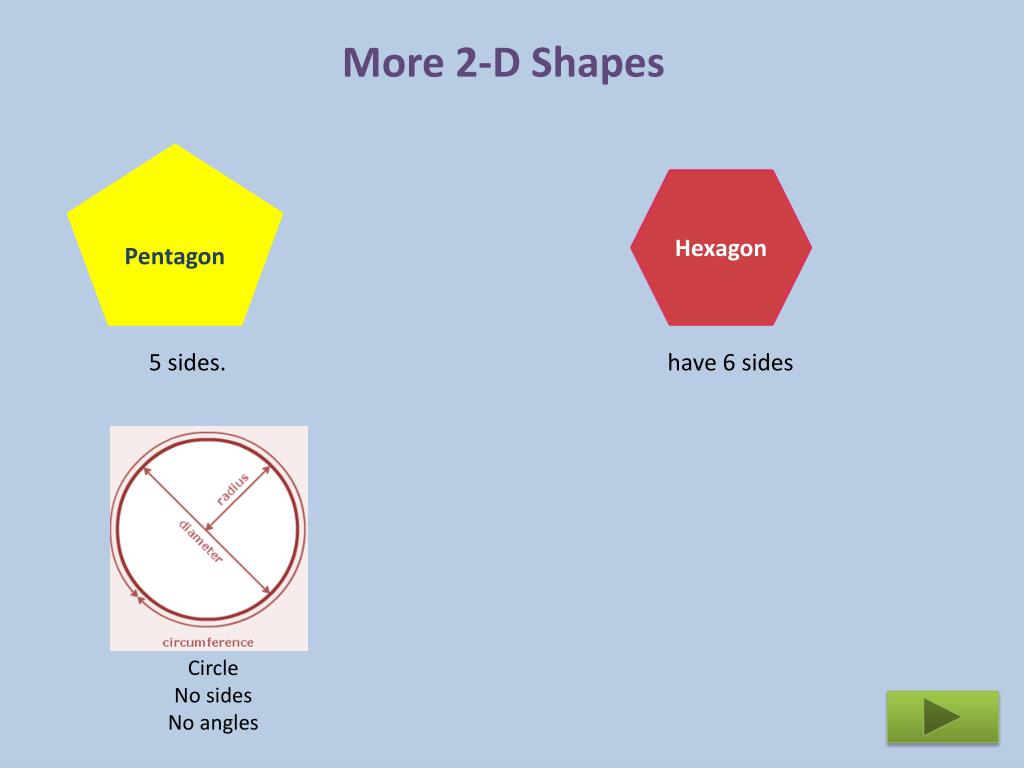 More 2-D Shapes

Pentagon

5 sides.

Hexagon

have 6 sides

radius

diameter

circumference

Circle
No sides
No angles